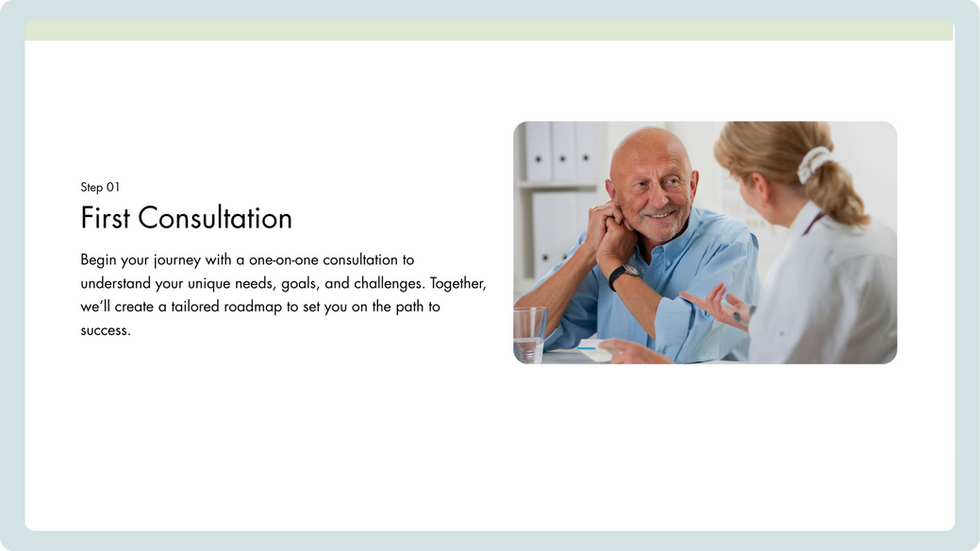 Step 01

First Consultation

Begin your journey with a one-on-one consultation to understand your unique needs, goals, and challenges. Together, we'll create a tailored roadmap to set you on the path to success.